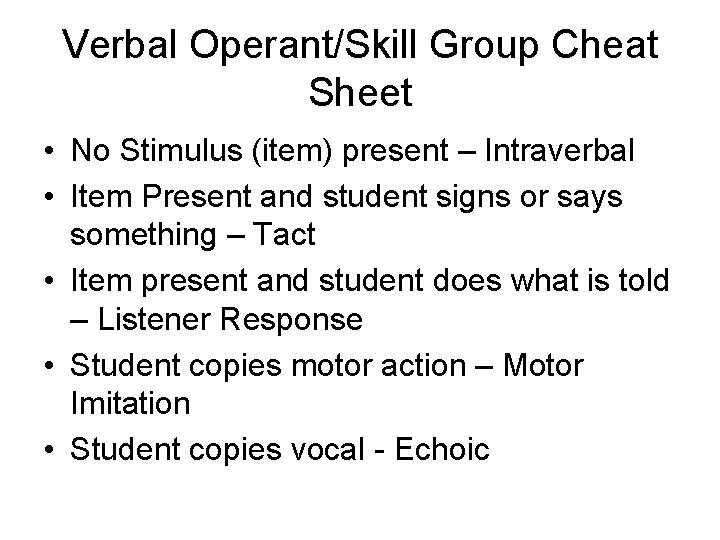 Verbal Operant/Skill Group Cheat Sheet

• No Stimulus (item) present – Intraverbal
• Item Present and student signs or says something – Tact
• Item present and student does what is told – Listener Response
• Student copies motor action – Motor Imitation
• Student copies vocal - Echoic